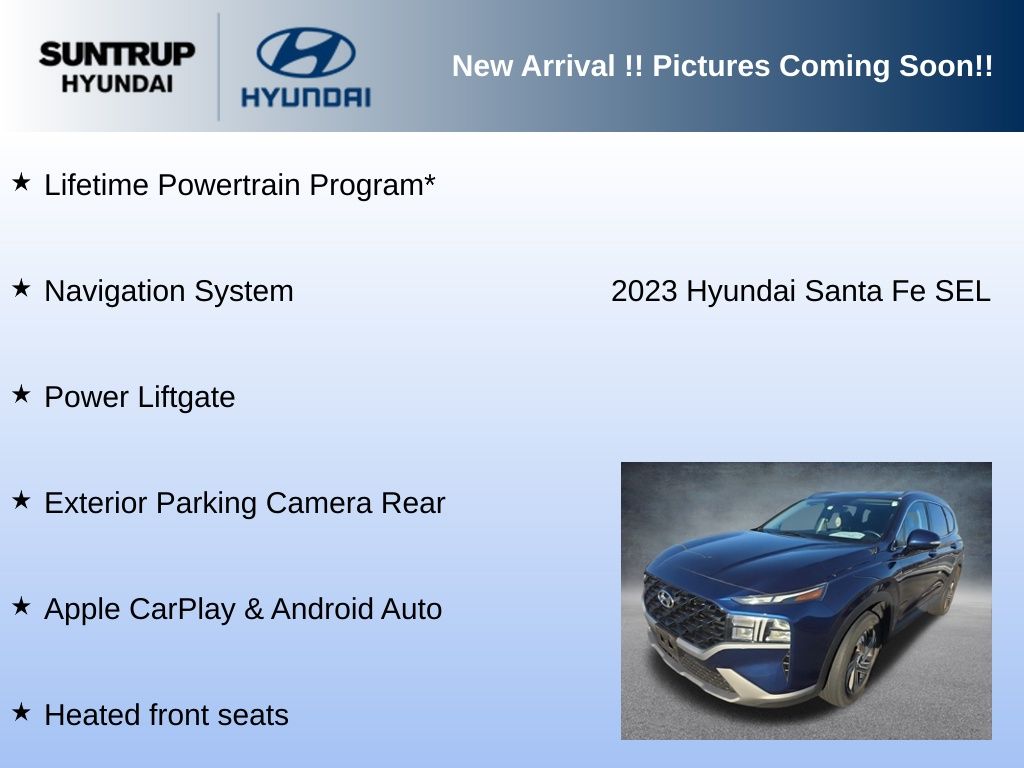 SUNTRUP HYUNDAI

HYUNDAI

New Arrival !! Pictures Coming Soon!!

★ Lifetime Powertrain Program*

★ Navigation System

2023 Hyundai Santa Fe SEL

★ Power Liftgate

★ Exterior Parking Camera Rear

★ Apple CarPlay & Android Auto

★ Heated front seats